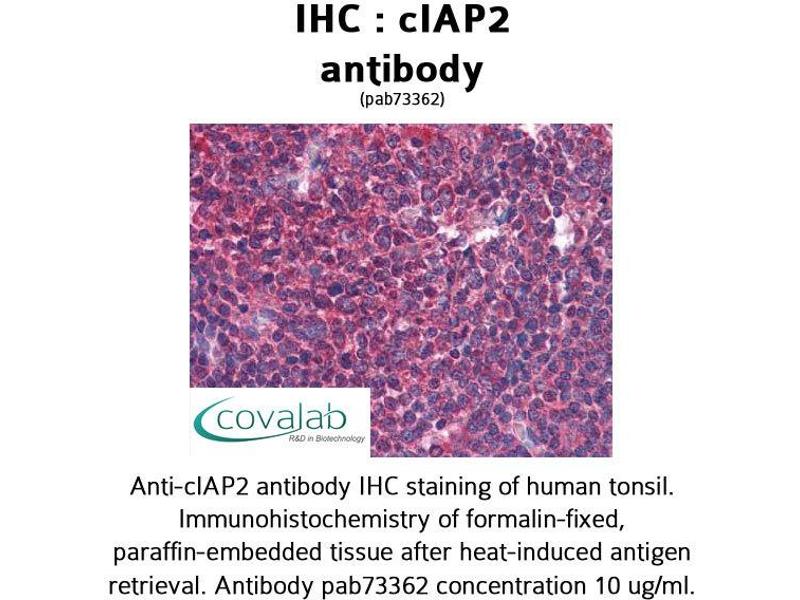 IHC : cIAP2 antibody
(pab73362)

covalab
R&D in Biotechnology

Anti-cIAP2 antibody IHC staining of human tonsil. Immunohistochemistry of formalin-fixed, paraffin-embedded tissue after heat-induced antigen retrieval. Antibody pab73362 concentration 10 ug/ml.